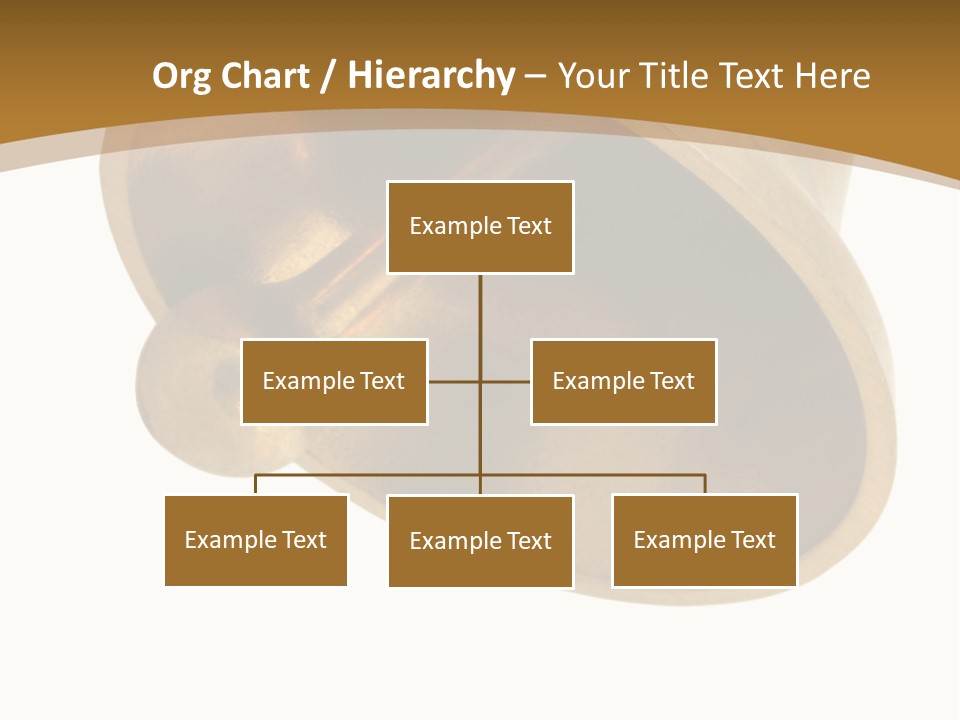 Org Chart / Hierarchy – Your Title Text Here

Example Text

Example Text

Example Text

Example Text

Example Text

Example Text